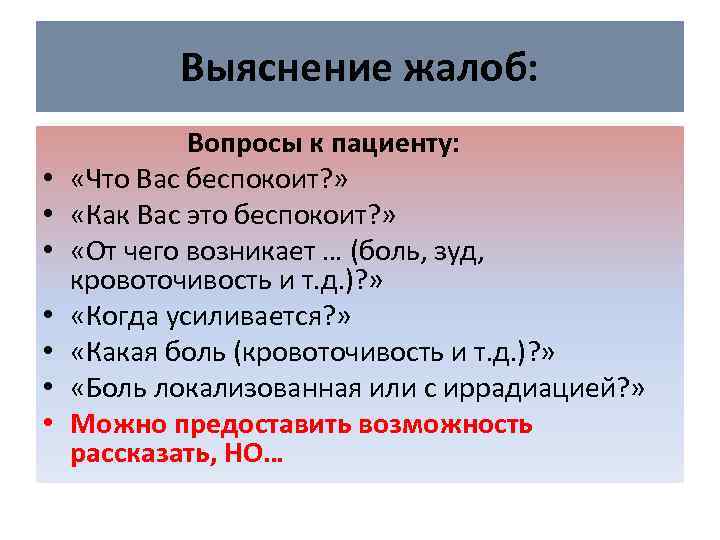 Выяснение жалоб:

Вопросы к пациенту:

• «Что Вас беспокоит?»
• «Как Вас это беспокоит?»
• «От чего возникает … (боль, зуд, кровоточивость и т.д.)?»
• «Когда усиливается?»
• «Какая боль (кровоточивость и т.д.)?»
• «Боль локализованная или с иррадиацией?»
• Можно предоставить возможность рассказать, НО…